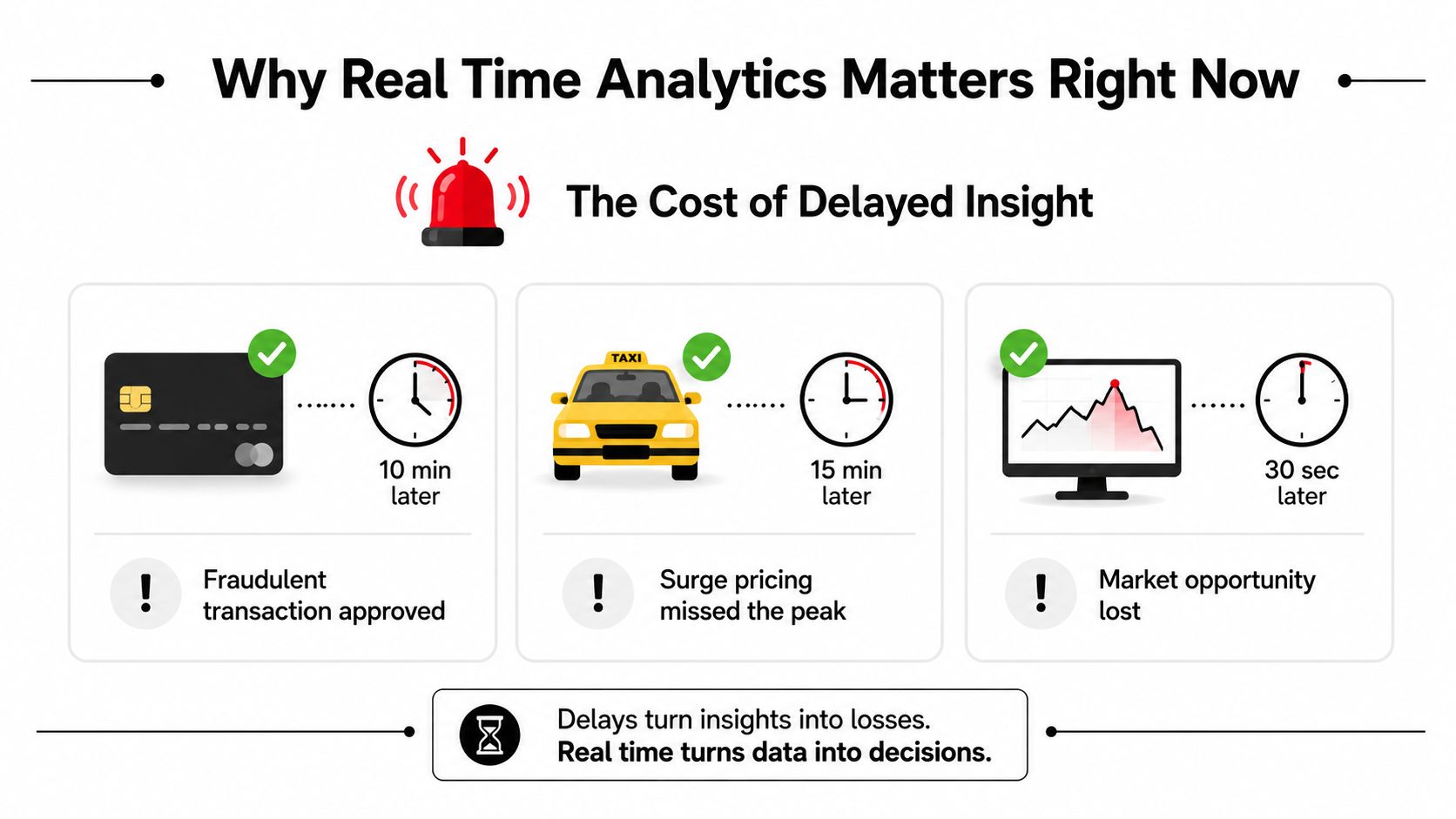 Why Real Time Analytics Matters Right Now

The Cost of Delayed Insight

10 min later

! Fraudulent transaction approved

TAXI

15 min later

! Surge pricing missed the peak

30 sec later

! Market opportunity lost

Delays turn insights into losses.
Real time turns data into decisions.